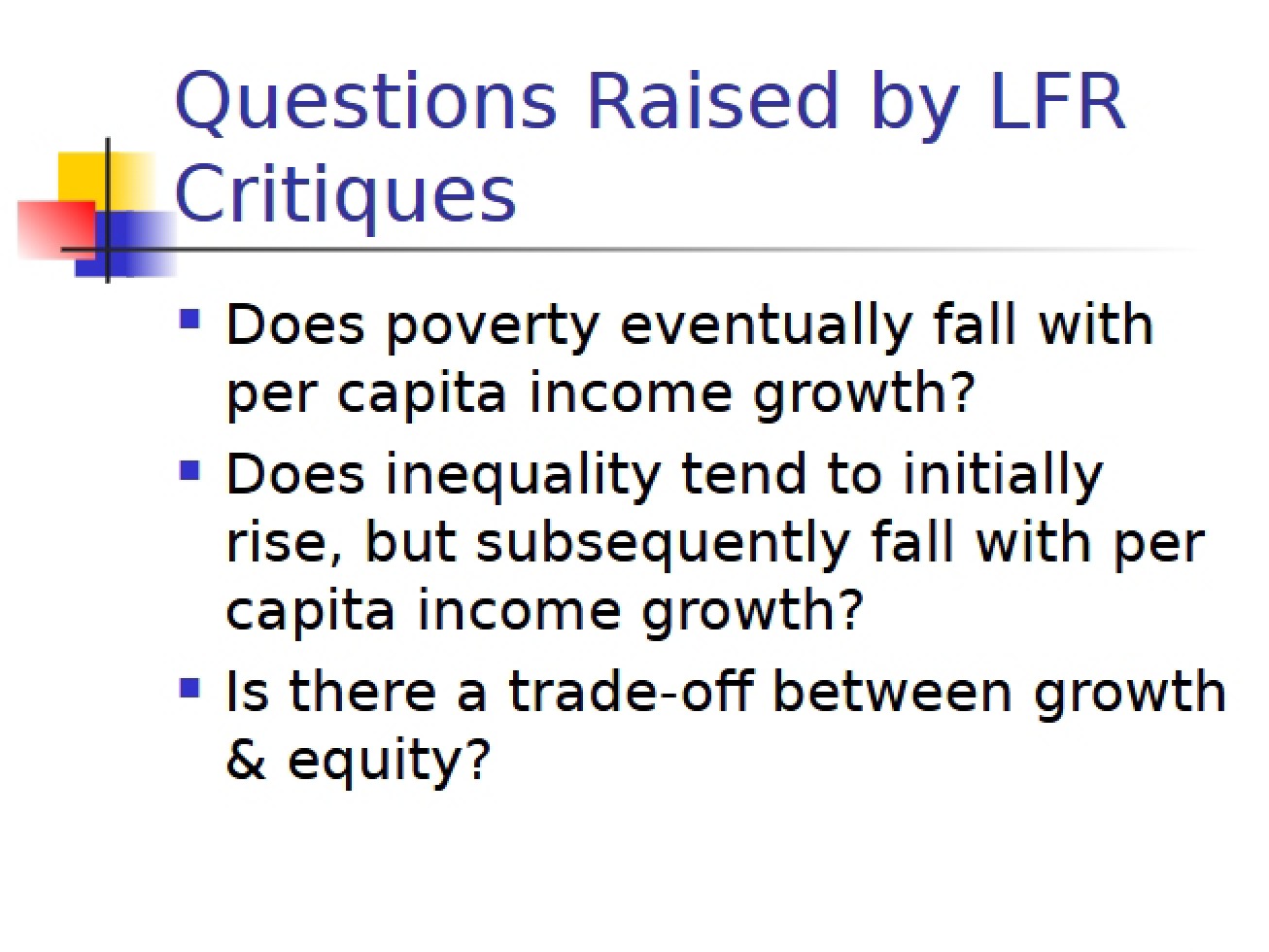 Questions Raised by LFR Critiques

- Does poverty eventually fall with per capita income growth?
- Does inequality tend to initially rise, but subsequently fall with per capita income growth?
- Is there a trade-off between growth & equity?